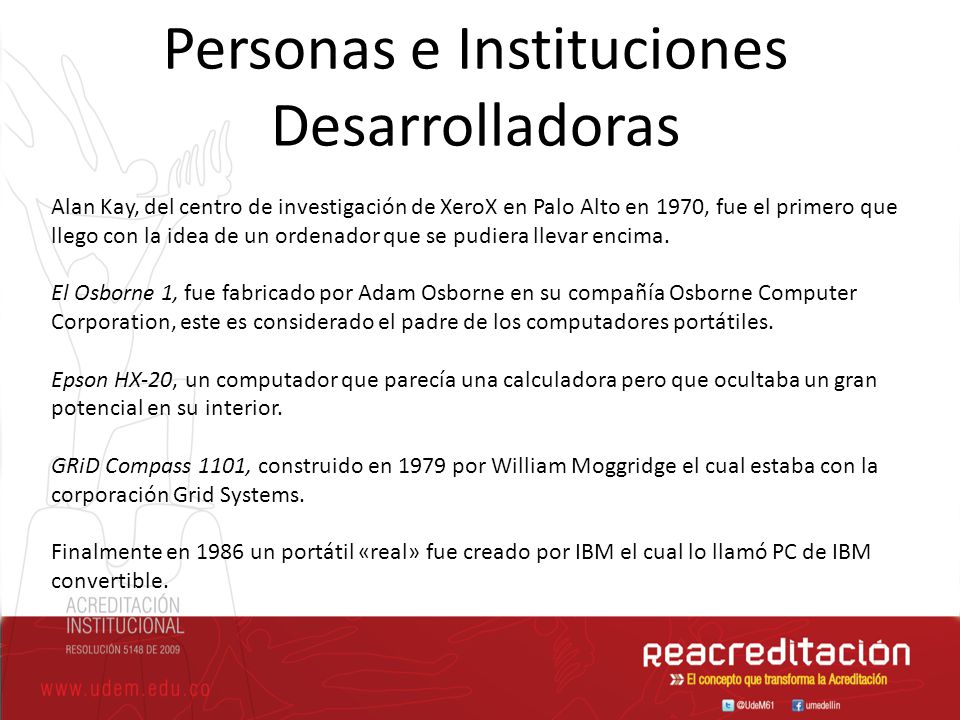 Personas e Instituciones Desarrolladoras

Alan Kay, del centro de investigación de XeroX en Palo Alto en 1970, fue el primero que llego con la idea de un ordenador que se pudiera llevar encima.

El Osborne 1, fue fabricado por Adam Osborne en su compañía Osborne Computer Corporation, este es considerado el padre de los computadores portátiles.

Epson HX-20, un computador que parecía una calculadora pero que ocultaba un gran potencial en su interior.

GRiD Compass 1101, construido en 1979 por William Moggridge el cual estaba con la corporación Grid Systems.

Finalmente en 1986 un portátil «real» fue creado por IBM el cual lo llamó PC de IBM convertible.

ACREDITACIÓN INSTITUCIONAL
RESOLUCIÓN 5148 DE 2009

www.udem.edu.co

reacreditación
El concepto que transforma la Acreditación
@UdeM61 umedellin